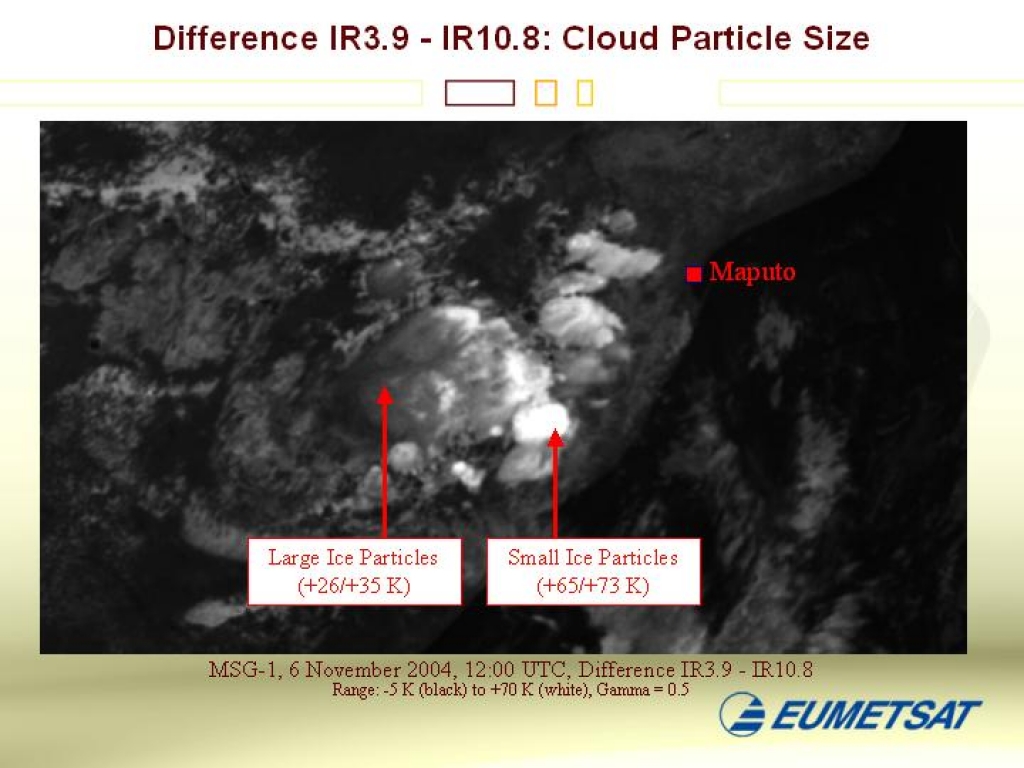 Difference IR3.9 - IR10.8: Cloud Particle Size

Maputo

Large Ice Particles (+26/+35 K)

Small Ice Particles (+65/+73 K)

MSG-1, 6 November 2004, 12:00 UTC, Difference IR3.9 - IR10.8
Range: -5 K (black) to +70 K (white), Gamma = 0.5

EUMETSAT